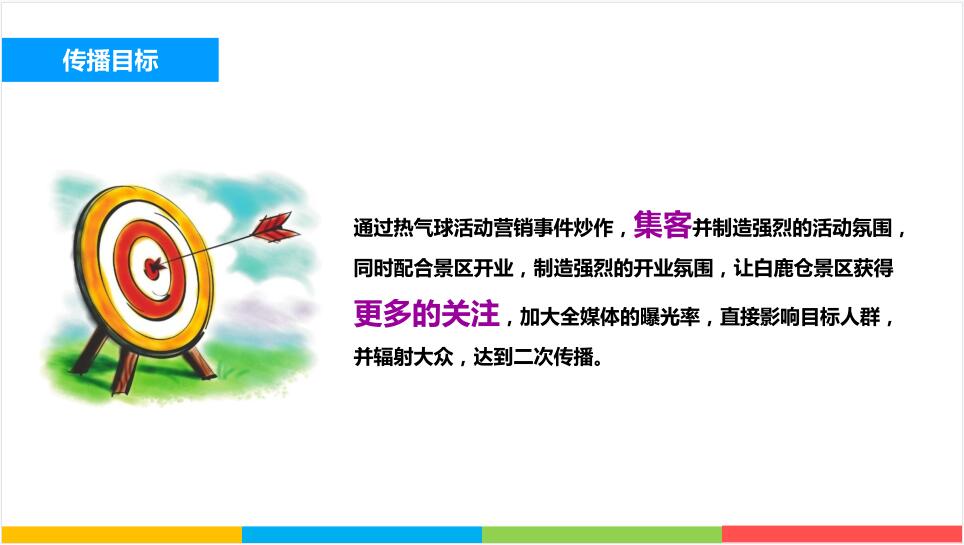 传播目标

通过热气球活动营销事件炒作，集客并制造强烈的活动氛围，同时配合景区开业，制造强烈的开业氛围，让白鹿仓景区获得更多的关注，加大全媒体的曝光率，直接影响目标人群，并辐射大众，达到二次传播。